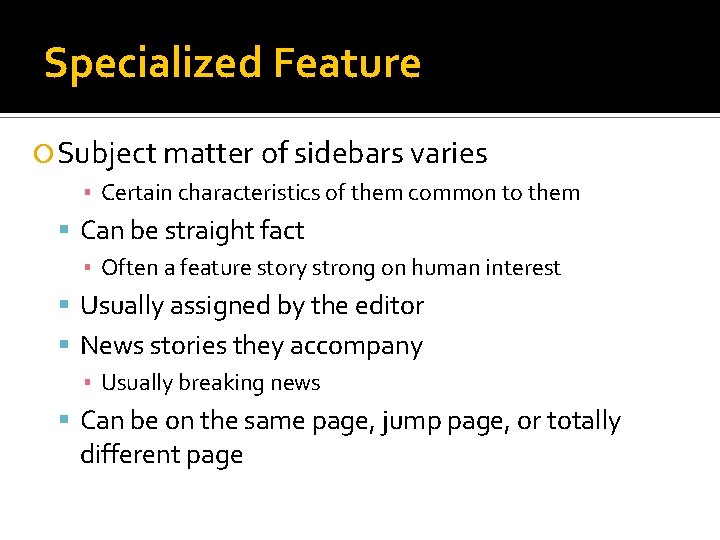 Specialized Feature

Subject matter of sidebars varies

Certain characteristics of them common to them

Can be straight fact

Often a feature story strong on human interest

Usually assigned by the editor

News stories they accompany

Usually breaking news

Can be on the same page, jump page, or totally different page